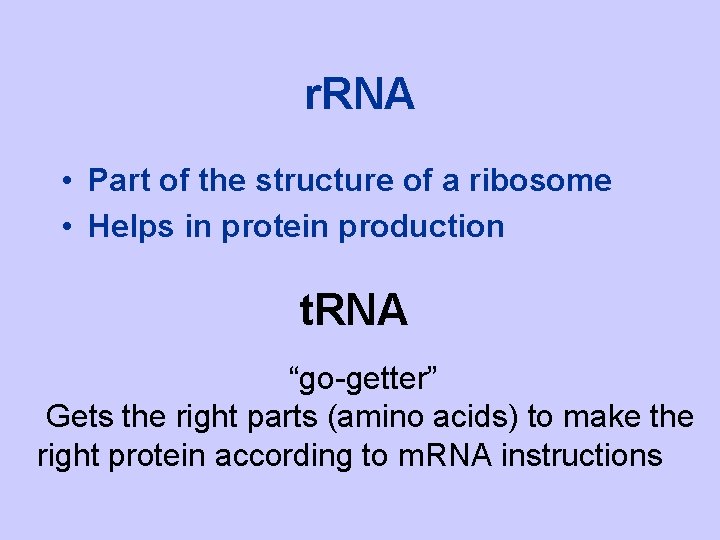 rRNA

• Part of the structure of a ribosome
• Helps in protein production

tRNA

“go-getter”
Gets the right parts (amino acids) to make the right protein according to mRNA instructions